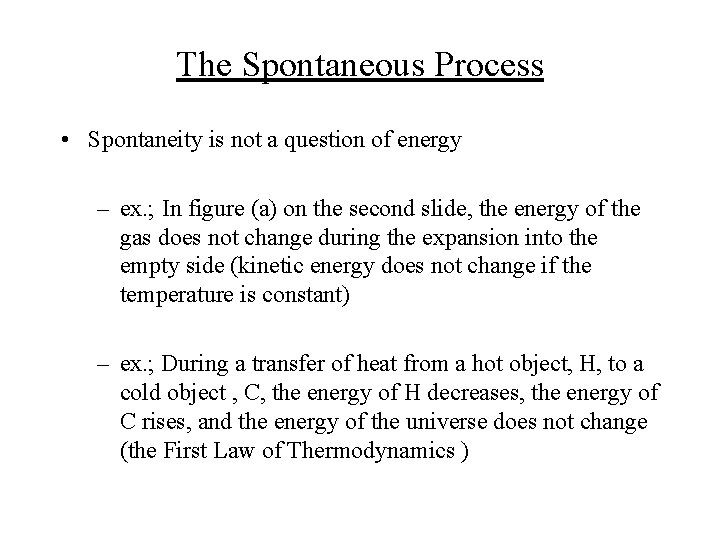 The Spontaneous Process

• Spontaneity is not a question of energy

– ex.; In figure (a) on the second slide, the energy of the gas does not change during the expansion into the empty side (kinetic energy does not change if the temperature is constant)

– ex.; During a transfer of heat from a hot object, H, to a cold object , C, the energy of H decreases, the energy of C rises, and the energy of the universe does not change (the First Law of Thermodynamics )